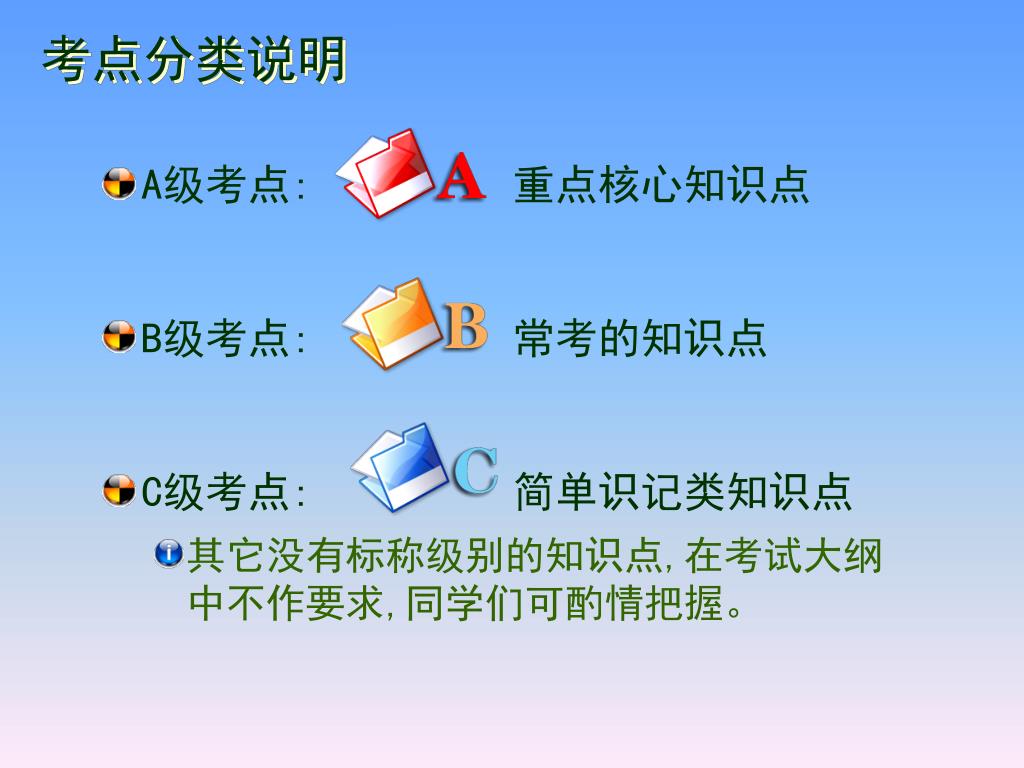 考点分类说明

A级考点: A 重点核心知识点

B级考点: B 常考的知识点

C级考点: C 简单识记类知识点

其它没有标称级别的知识点,在考试大纲中不作要求,同学们可酌情把握。